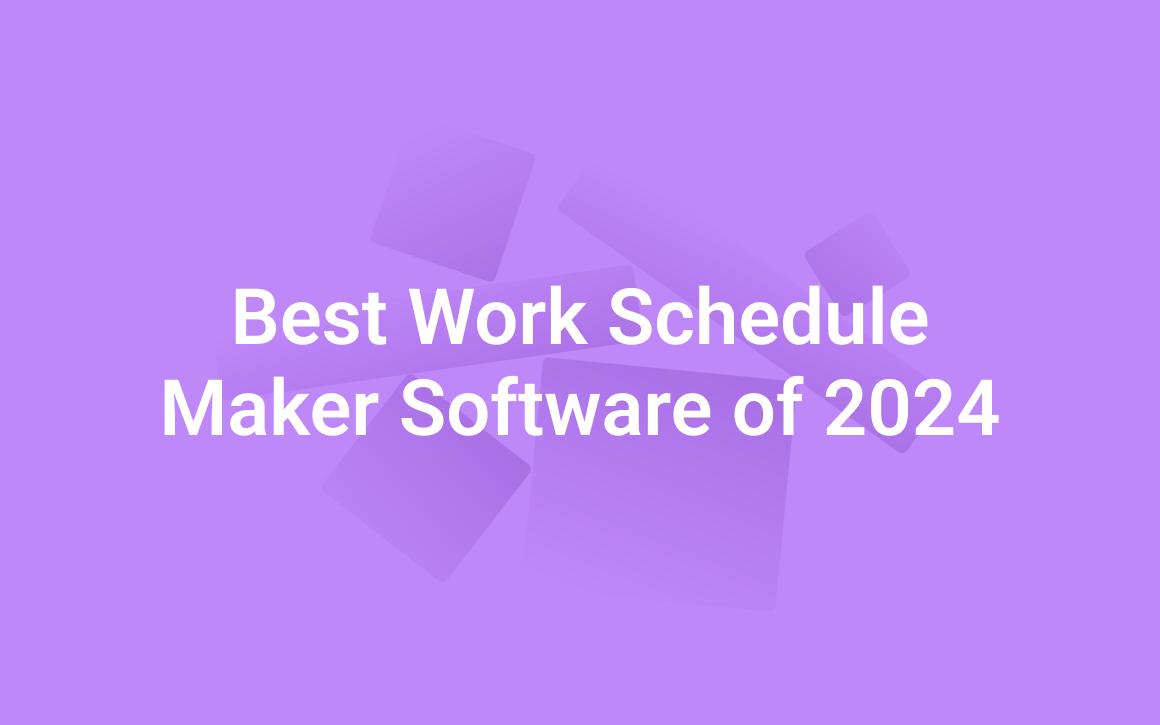 Best Work Schedule Maker Software of 2024